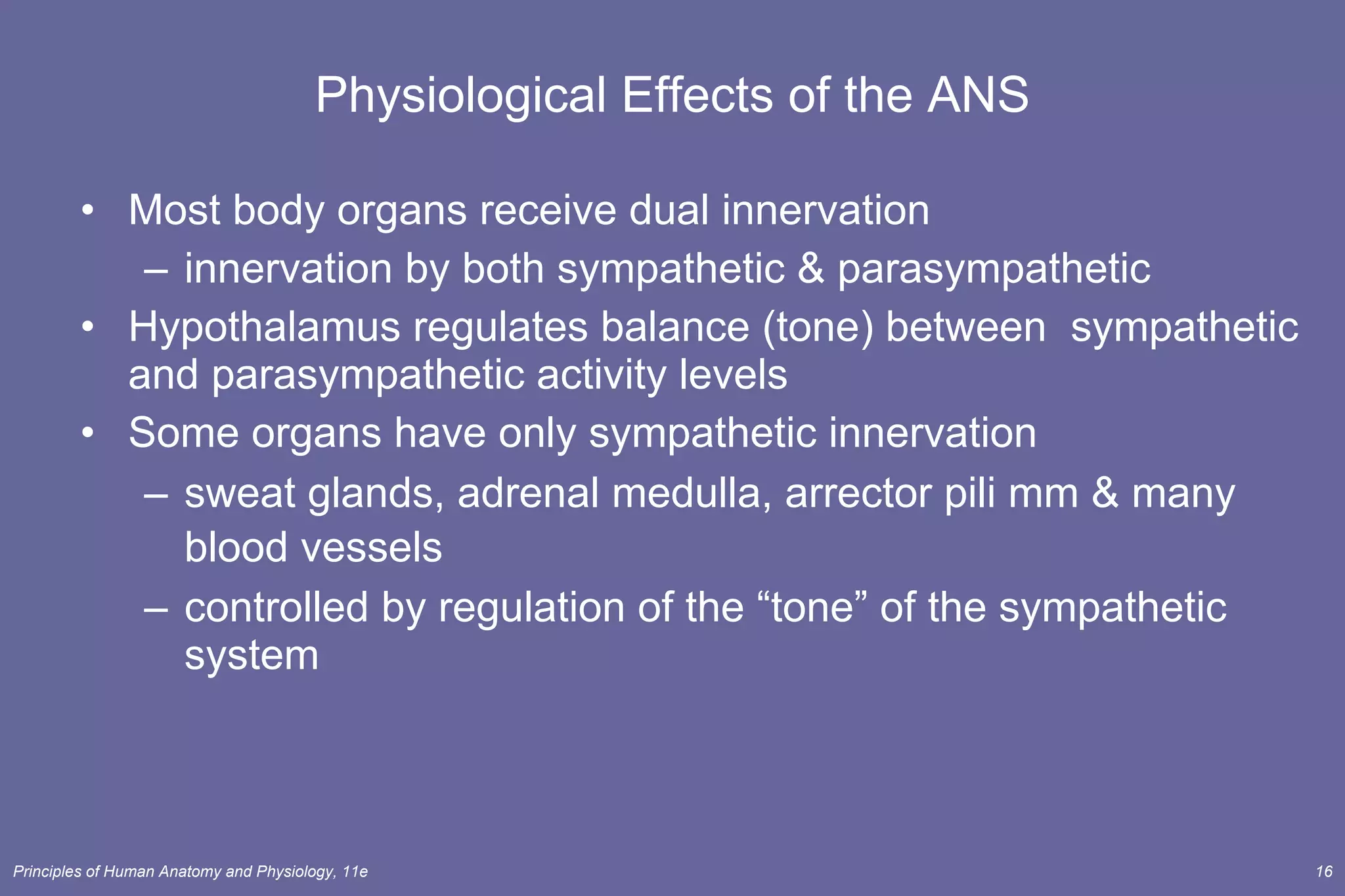 Physiological Effects of the ANS

• Most body organs receive dual innervation
  – innervation by both sympathetic & parasympathetic
• Hypothalamus regulates balance (tone) between sympathetic and parasympathetic activity levels
• Some organs have only sympathetic innervation
  – sweat glands, adrenal medulla, arrector pili mm & many blood vessels
  – controlled by regulation of the “tone” of the sympathetic system

Principles of Human Anatomy and Physiology, 11e

16